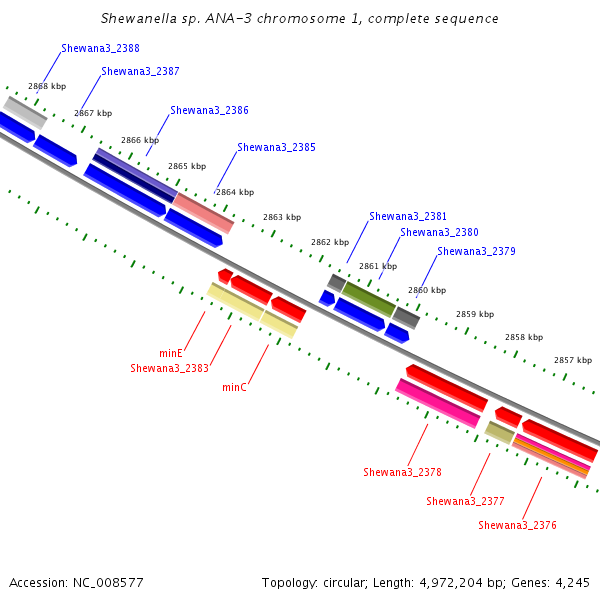 Shewanella sp. ANA-3 chromosome 1, complete sequence

Shewana3_2388
Shewana3_2387
2868 kbp
2867 kbp
Shewana3_2386
2866 kbp
Shewana3_2385
2865 kbp
2864 kbp
2863 kbp
Shewana3_2381
Shewana3_2380
2862 kbp
Shewana3_2379
2861 kbp
2860 kbp
2859 kbp
2858 kbp
2857 kbp
minE
Shewana3_2383
minC
Shewana3_2378
Shewana3_2377
Shewana3_2376

Accession: NC_008577

Topology: circular; Length: 4,972,204 bp; Genes: 4,245